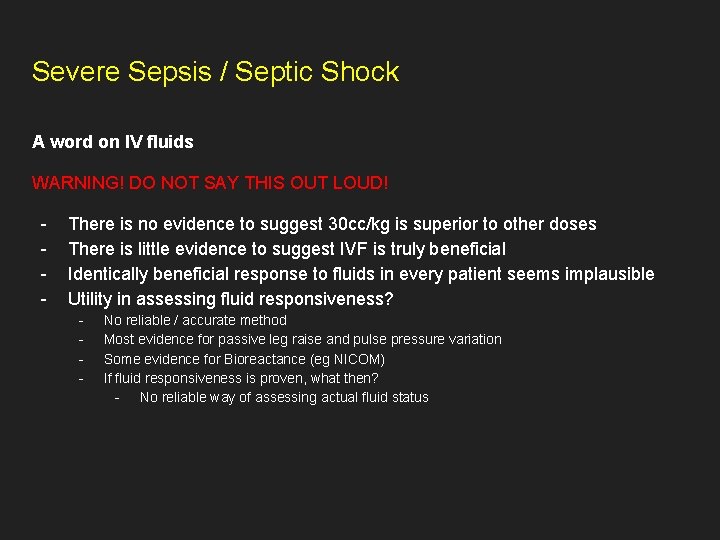 Severe Sepsis / Septic Shock

A word on IV fluids

WARNING! DO NOT SAY THIS OUT LOUD!

- There is no evidence to suggest 30cc/kg is superior to other doses
- There is little evidence to suggest IVF is truly beneficial
- Identically beneficial response to fluids in every patient seems implausible
- Utility in assessing fluid responsiveness?
  - No reliable / accurate method
  - Most evidence for passive leg raise and pulse pressure variation
  - Some evidence for Bioreactance (eg NICOM)
  - If fluid responsiveness is proven, what then?
    - No reliable way of assessing actual fluid status